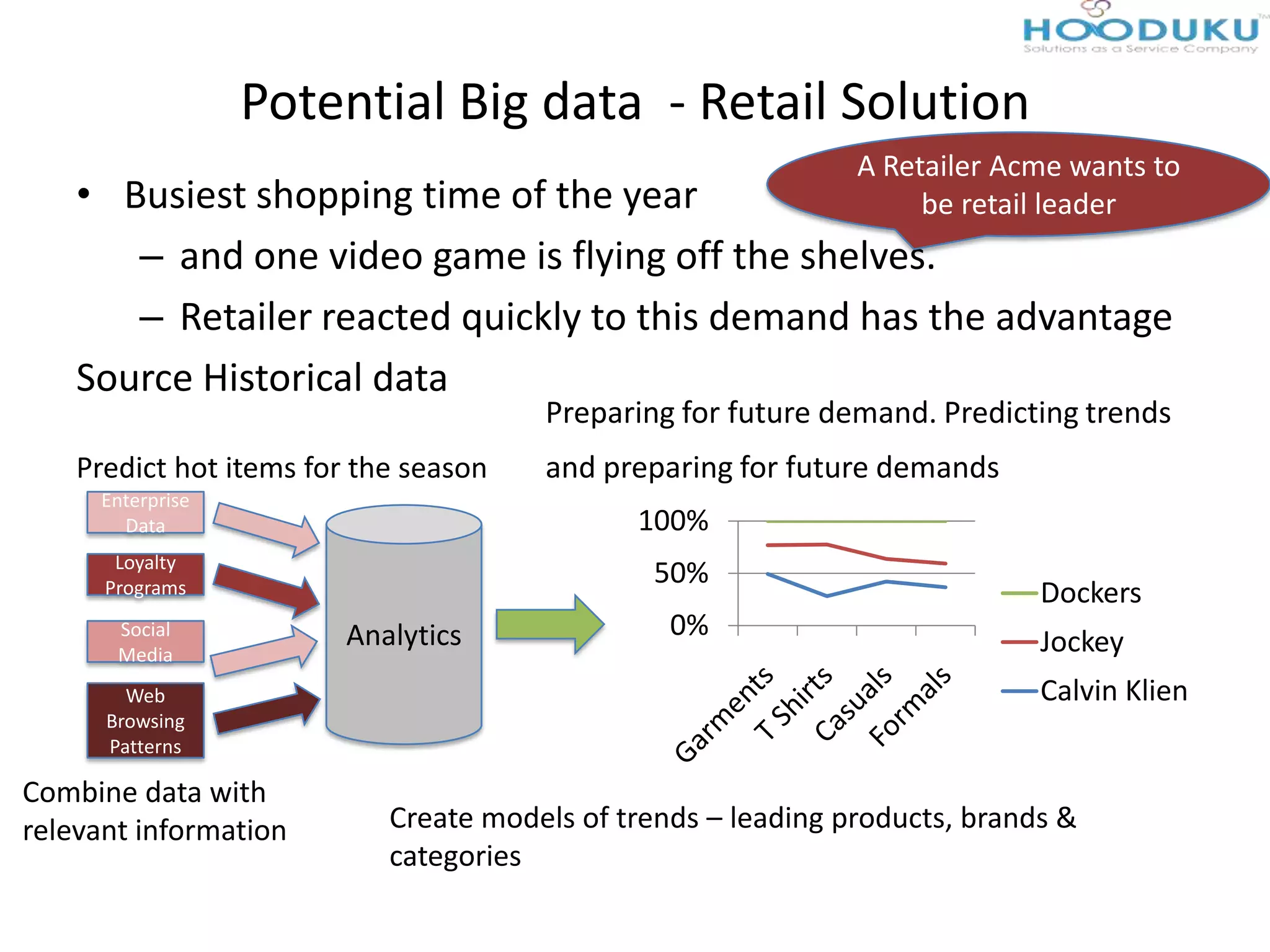 HOODUKU™
Solutions as a Service Company

Potential Big data - Retail Solution

A Retailer Acme wants to be retail leader

• Busiest shopping time of the year
– and one video game is flying off the shelves.
– Retailer reacted quickly to this demand has the advantage

Source Historical data

Preparing for future demand. Predicting trends and preparing for future demands

Predict hot items for the season

Enterprise Data
Loyalty Programs
Social Media
Web Browsing Patterns

Analytics

100%
50%
0%
Garments
T Shirts
Casuals
Formals

Dockers
Jockey
Calvin Klien

Combine data with relevant information

Create models of trends – leading products, brands & categories